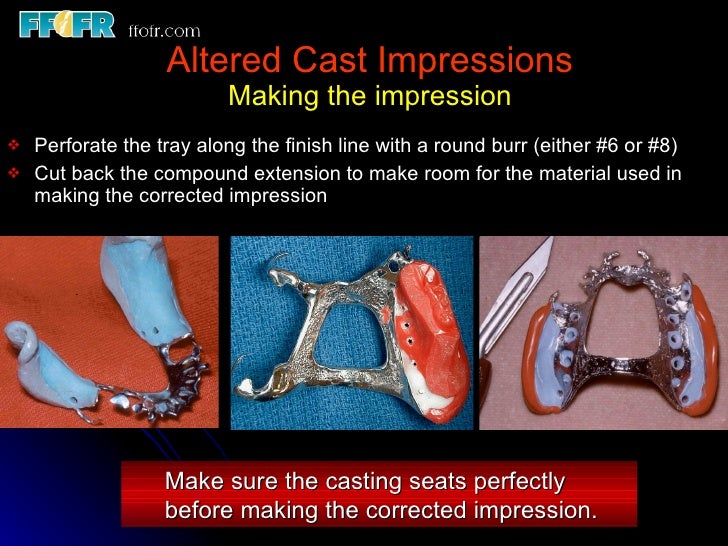 FFOFR ffofr.com

Altered Cast Impressions
Making the impression

❖ Perforate the tray along the finish line with a round burr (either #6 or #8)
❖ Cut back the compound extension to make room for the material used in making the corrected impression

Make sure the casting seats perfectly before making the corrected impression.